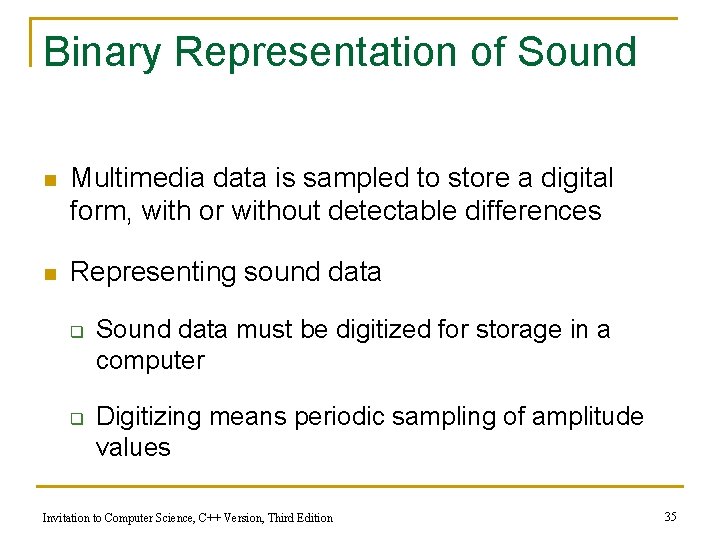 Binary Representation of Sound

Multimedia data is sampled to store a digital form, with or without detectable differences

Representing sound data

Sound data must be digitized for storage in a computer

Digitizing means periodic sampling of amplitude values

Invitation to Computer Science, C++ Version, Third Edition

35